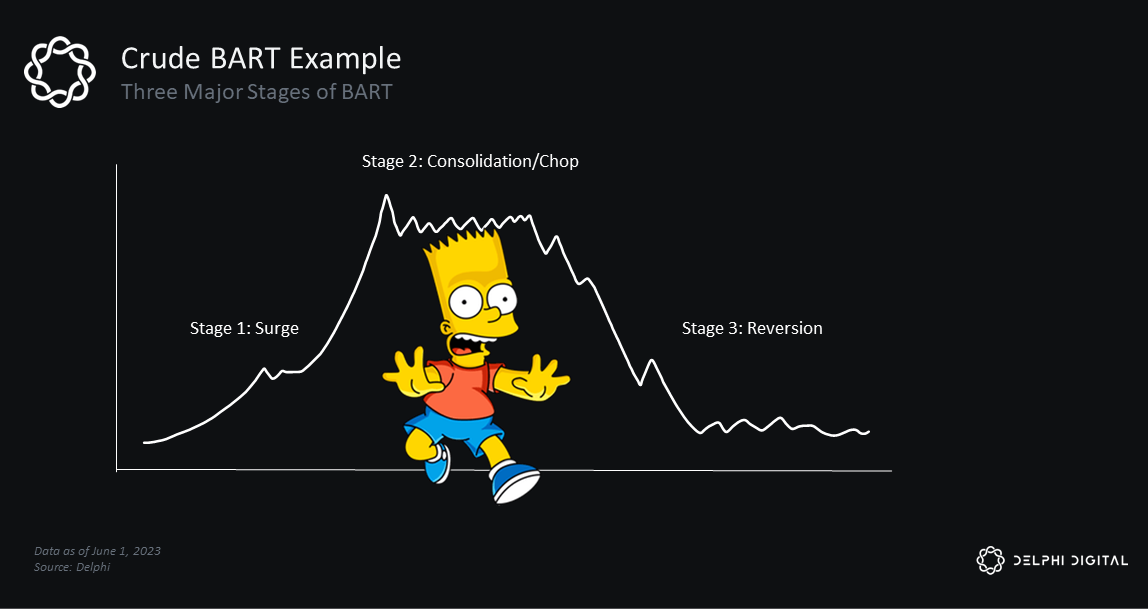 Crude BART Example
Three Major Stages of BART

Stage 2: Consolidation/Chop

Stage 1: Surge

Stage 3: Reversion

Data as of June 1, 2023
Source: Delphi

DELPHI DIGITAL